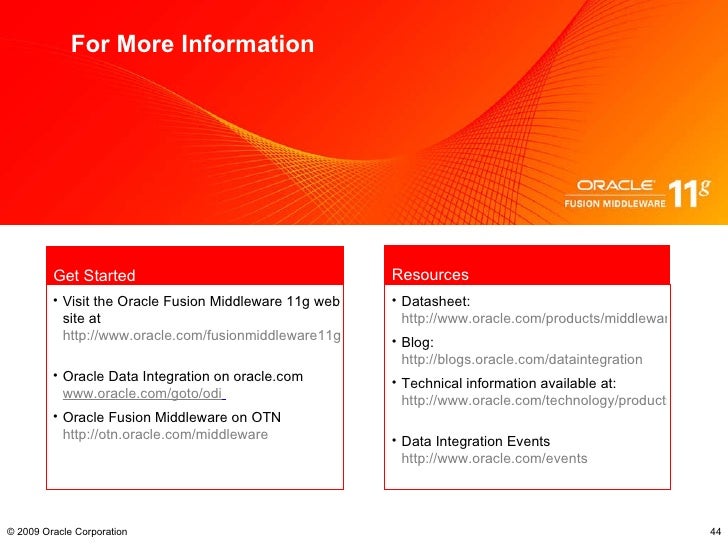 For More Information

ORACLE
FUSION MIDDLEWARE 11g

Get Started

• Visit the Oracle Fusion Middleware 11g web site at http://www.oracle.com/fusionmiddleware11g

• Oracle Data Integration on oracle.com www.oracle.com/goto/odi

• Oracle Fusion Middleware on OTN http://otn.oracle.com/middleware

Resources

• Datasheet: http://www.oracle.com/products/middlewar

• Blog: http://blogs.oracle.com/dataintegration

• Technical information available at: http://www.oracle.com/technology/product

• Data Integration Events http://www.oracle.com/events

© 2009 Oracle Corporation

44